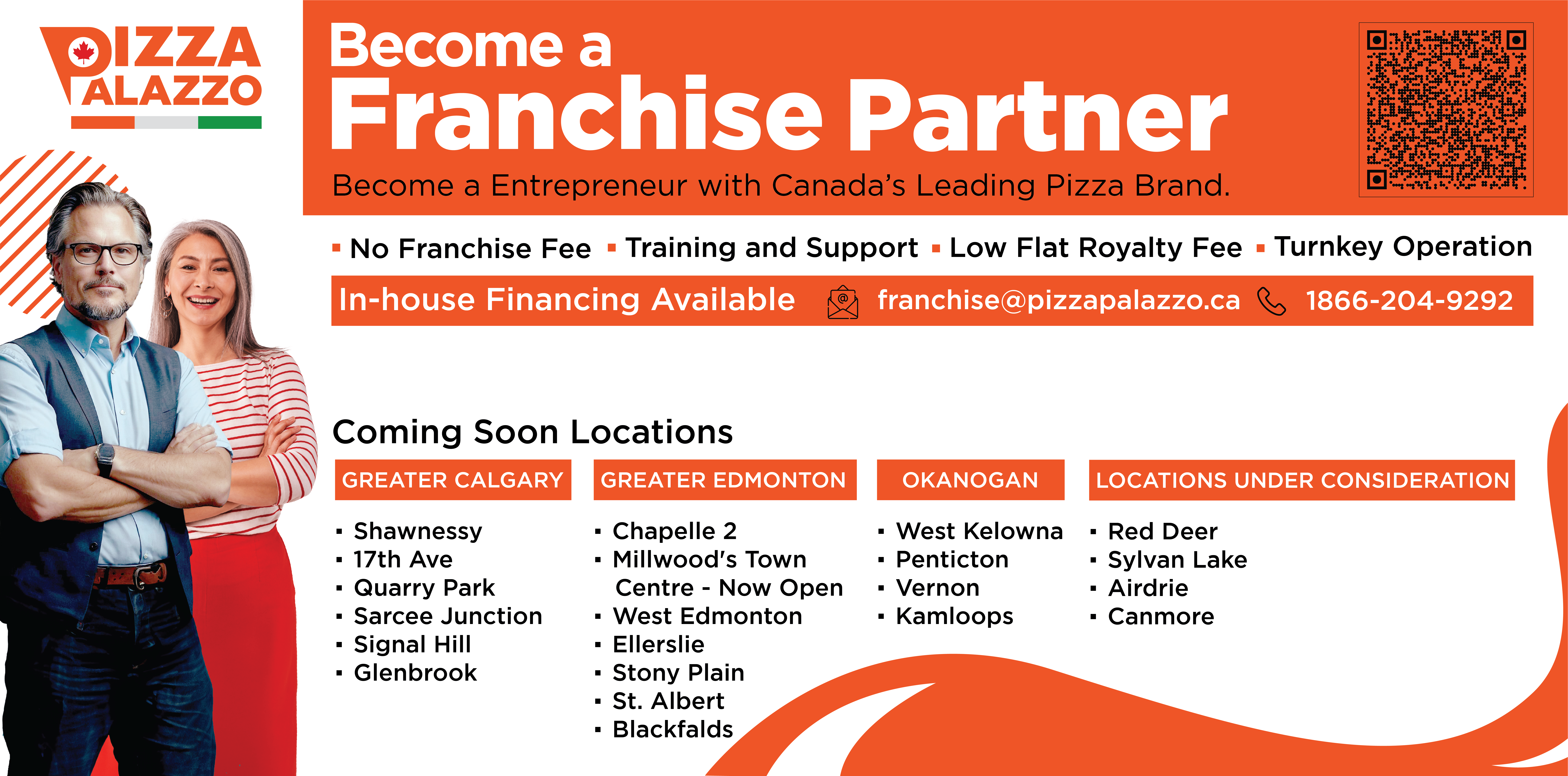 PIZZA PALAZZO

Become a Franchise Partner

Become a Entrepreneur with Canada's Leading Pizza Brand.

▪ No Franchise Fee ▪ Training and Support ▪ Low Flat Royalty Fee ▪ Turnkey Operation

In-house Financing Available franchise@pizzapalazzo.ca 1866-204-9292

Coming Soon Locations

GREATER CALGARY
▪ Shawnessy
▪ 17th Ave
▪ Quarry Park
▪ Sarcee Junction
▪ Signal Hill
▪ Glenbrook

GREATER EDMONTON
▪ Chapelle 2
▪ Millwood's Town Centre - Now Open
▪ West Edmonton
▪ Ellerslie
▪ Stony Plain
▪ St. Albert
▪ Blackfalds

OKANOGAN
▪ West Kelowna
▪ Penticton
▪ Vernon
▪ Kamloops

LOCATIONS UNDER CONSIDERATION
▪ Red Deer
▪ Sylvan Lake
▪ Airdrie
▪ Canmore